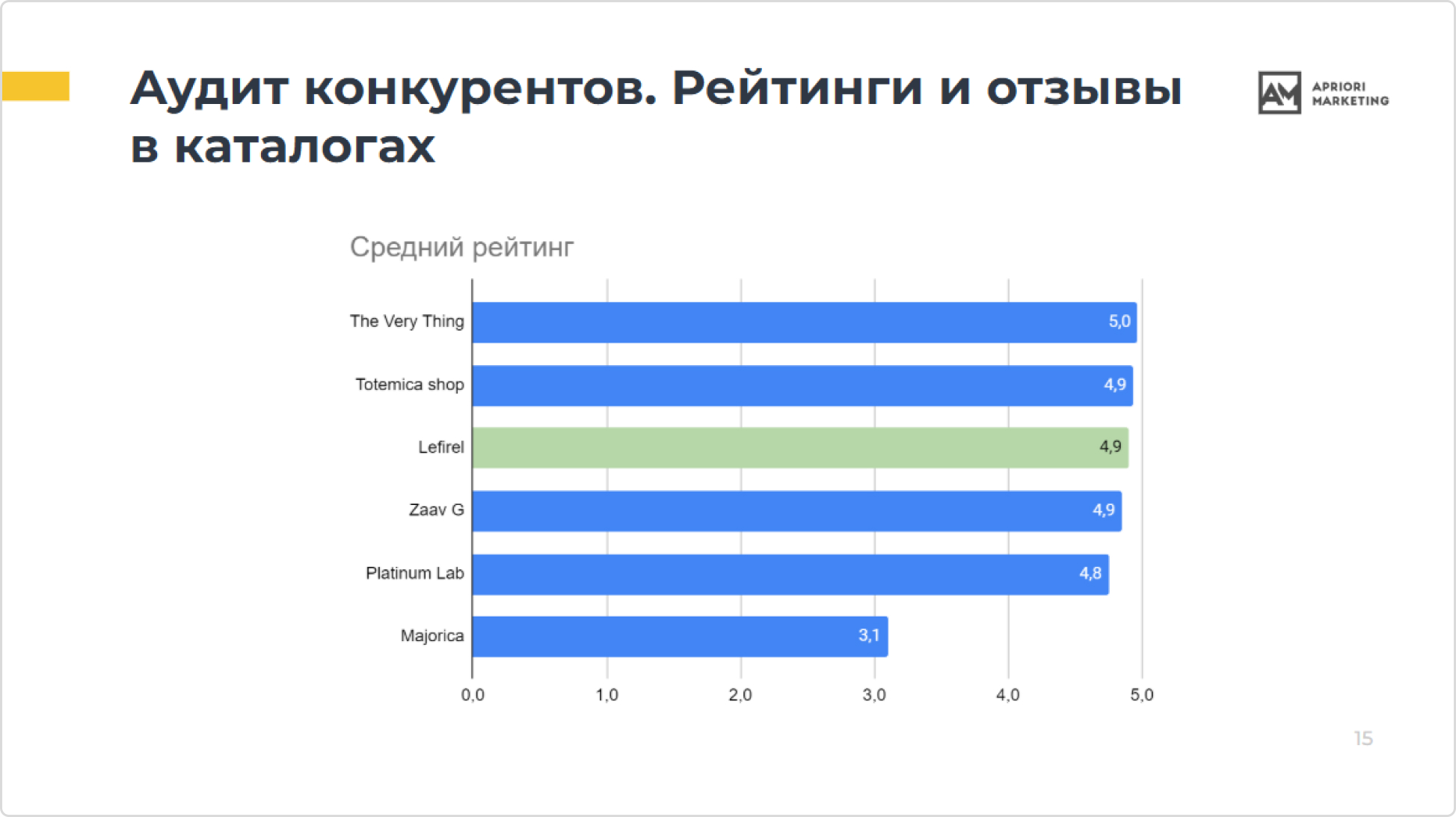 Аудит конкурентов. Рейтинги и отзывы в каталогах

AM APRIORI MARKETING

Средний рейтинг

The Very Thing 5,0
Totemica shop 4,9
Lefirel 4,9
Zaav G 4,9
Platinum Lab 4,8
Majorica 3,1

0,0 1,0 2,0 3,0 4,0 5,0

15